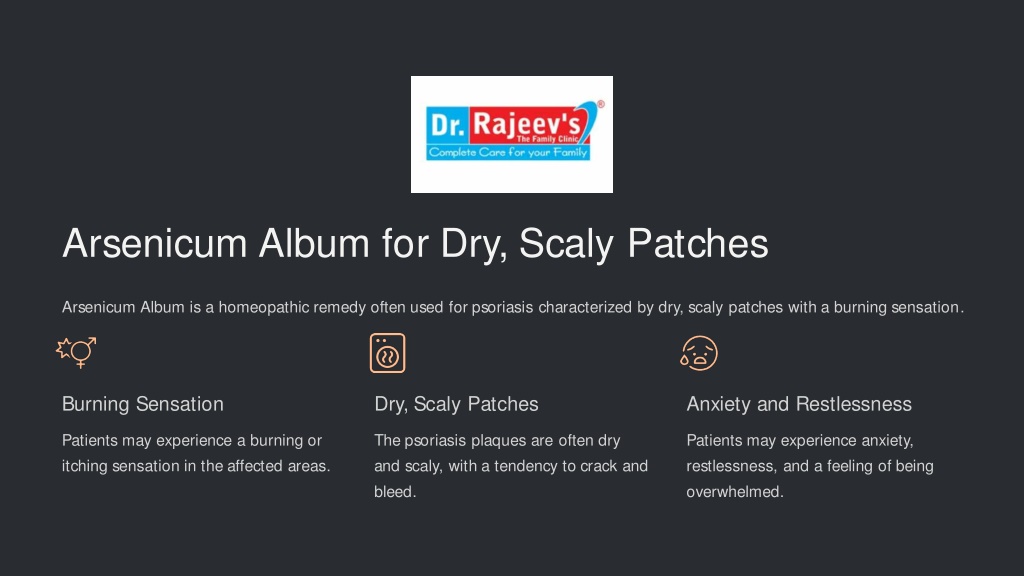 Dr. Rajeev's®
The Family Clinic
Complete Care for your Family

Arsenicum Album for Dry, Scaly Patches

Arsenicum Album is a homeopathic remedy often used for psoriasis characterized by dry, scaly patches with a burning sensation.

Burning Sensation

Patients may experience a burning or itching sensation in the affected areas.

Dry, Scaly Patches

The psoriasis plaques are often dry and scaly, with a tendency to crack and bleed.

Anxiety and Restlessness

Patients may experience anxiety, restlessness, and a feeling of being overwhelmed.